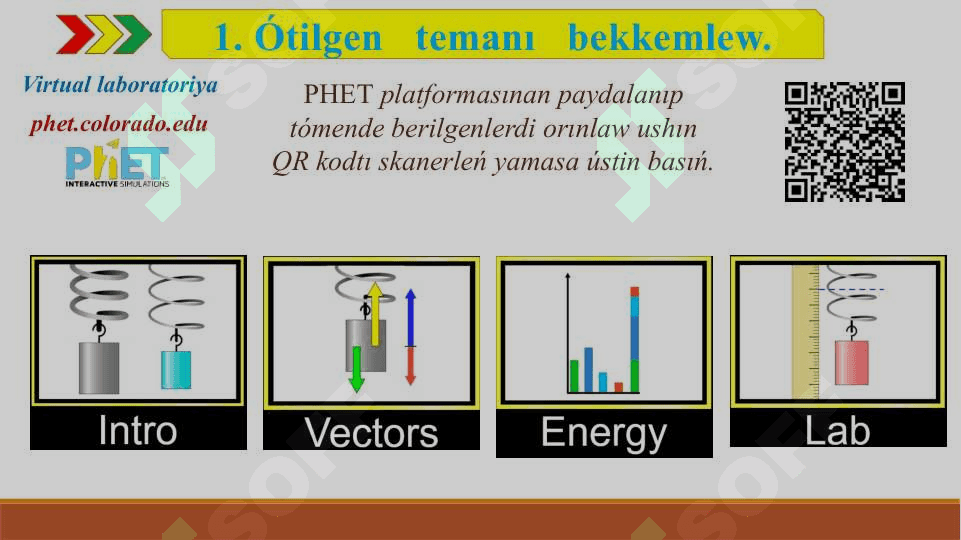 1. Ótilgen temanı bekkemlew.

Virtual laboratoriya

phet.colorado.edu

PhET INTERACTIVE SIMULATIONS

PHET platformasınan paydalanıp tómende berilgenlerdi orınlaw ushın QR kodtı skanerleń yamasa ústin basıń.

Intro

Vectors

Energy

Lab